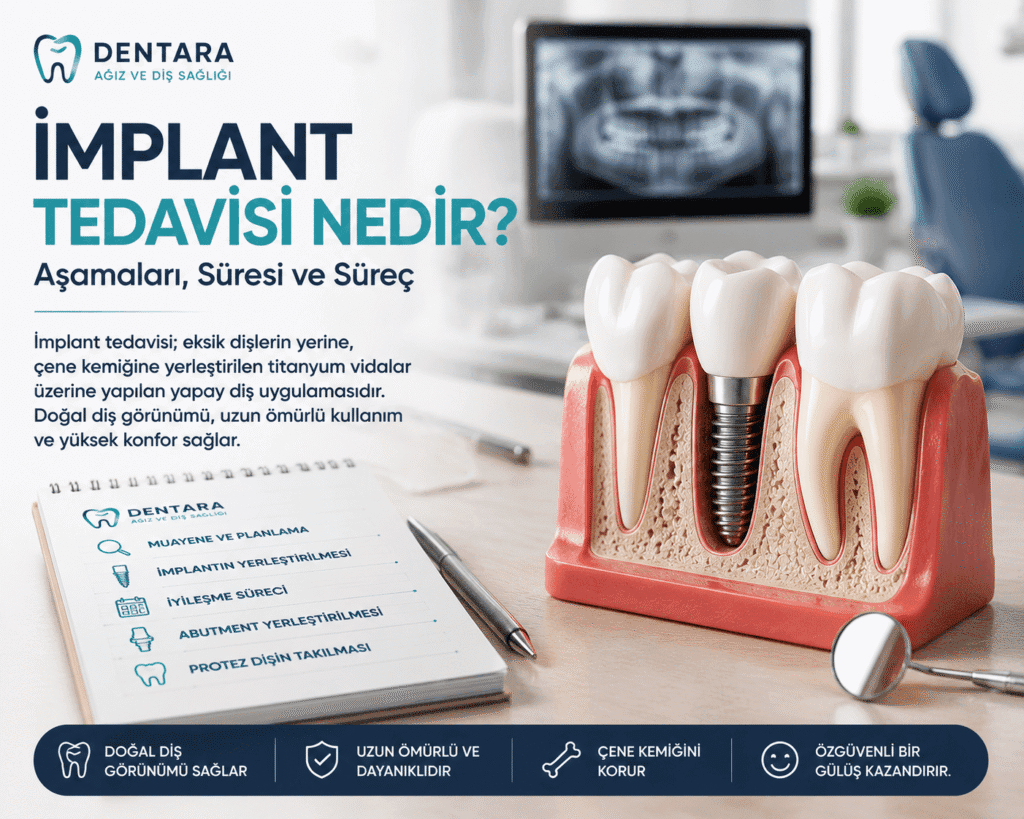 DENTARA
AĞIZ VE DİŞ SAĞLIĞI

İMPLANT
TEDAVİSİ NEDİR?
Aşamaları, Süresi ve Süreç

İmplant tedavisi; eksik dişlerin yerine, çene kemiğine yerleştirilen titanyum vidalar üzerine yapılan yapay diş uygulamasıdır. Doğal diş görünümü, uzun ömürlü kullanım ve yüksek konfor sağlar.

DENTARA
AĞIZ VE DİŞ SAĞLIĞI

MUAYENE VE PLANLAMA
İMPLANTIN YERLEŞTİRİLMESİ
İYİLEŞME SÜRECİ
ABUTMENT YERLEŞTİRİLMESİ
PROTEZ DİŞİN TAKILMASI

DOĞAL DİŞ GÖRÜNÜMÜ SAĞLAR
UZUN ÖMÜRLÜ VE DAYANIKLIDIR
ÇENE KEMİĞİNİ KORUR
ÖZGÜVENLİ BİR GÜLÜŞ KAZANDIRIR.